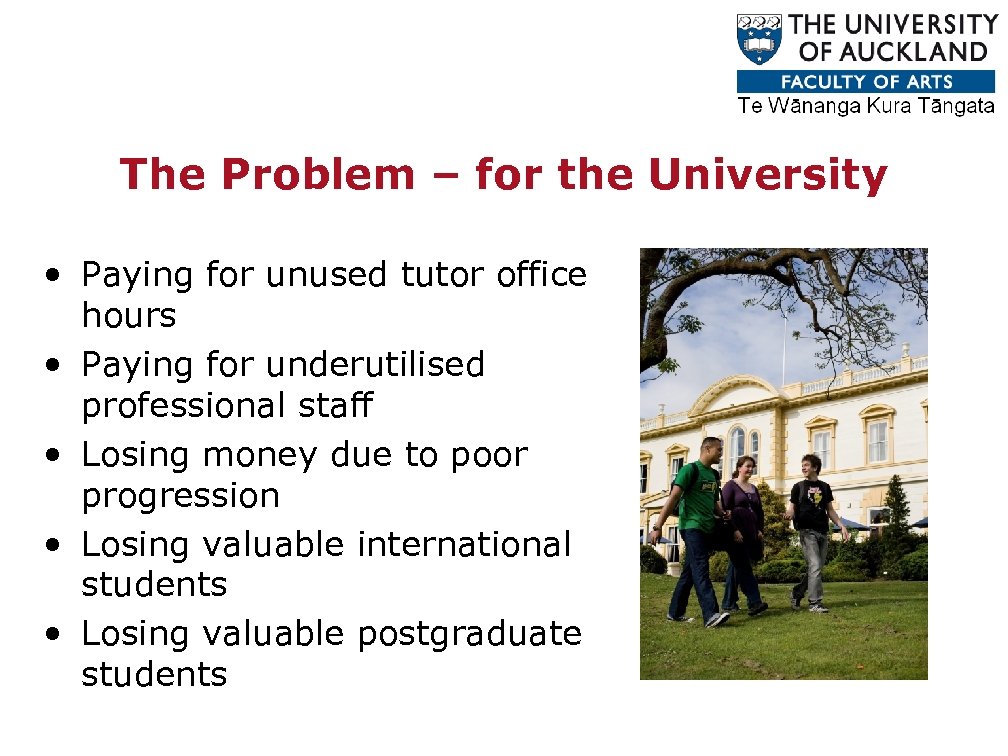 THE UNIVERSITY OF AUCKLAND
FACULTY OF ARTS
Te Wānanga Kura Tāngata

The Problem – for the University

• Paying for unused tutor office hours
• Paying for underutilised professional staff
• Losing money due to poor progression
• Losing valuable international students
• Losing valuable postgraduate students